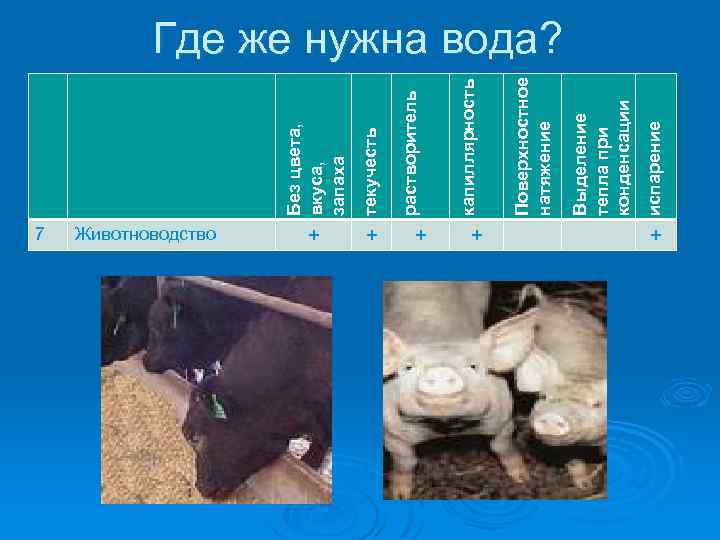 Где же нужна вода?

| | | Без цвета, вкуса, запаха | текучесть | растворитель | капиллярность | Поверхностное натяжение | Выделение тепла при конденсации | испарение |
|---|---|---|---|---|---|---|---|---|
| 7 | Животноводство | + | + | + | + | | | + |